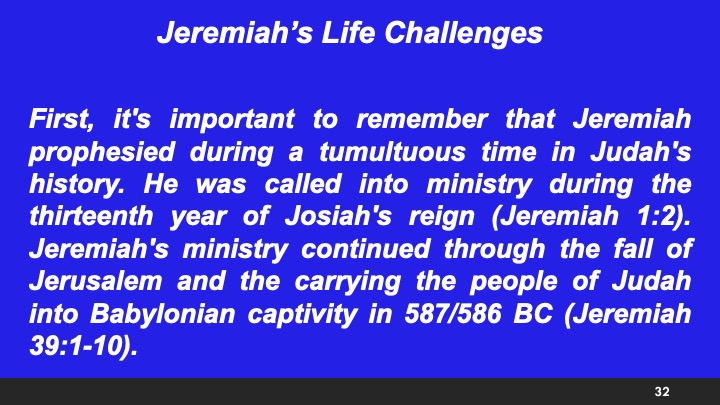 Jeremiah’s Life Challenges

First, it's important to remember that Jeremiah prophesied during a tumultuous time in Judah's history. He was called into ministry during the thirteenth year of Josiah's reign (Jeremiah 1:2). Jeremiah's ministry continued through the fall of Jerusalem and the carrying the people of Judah into Babylonian captivity in 587/586 BC (Jeremiah 39:1-10).

32